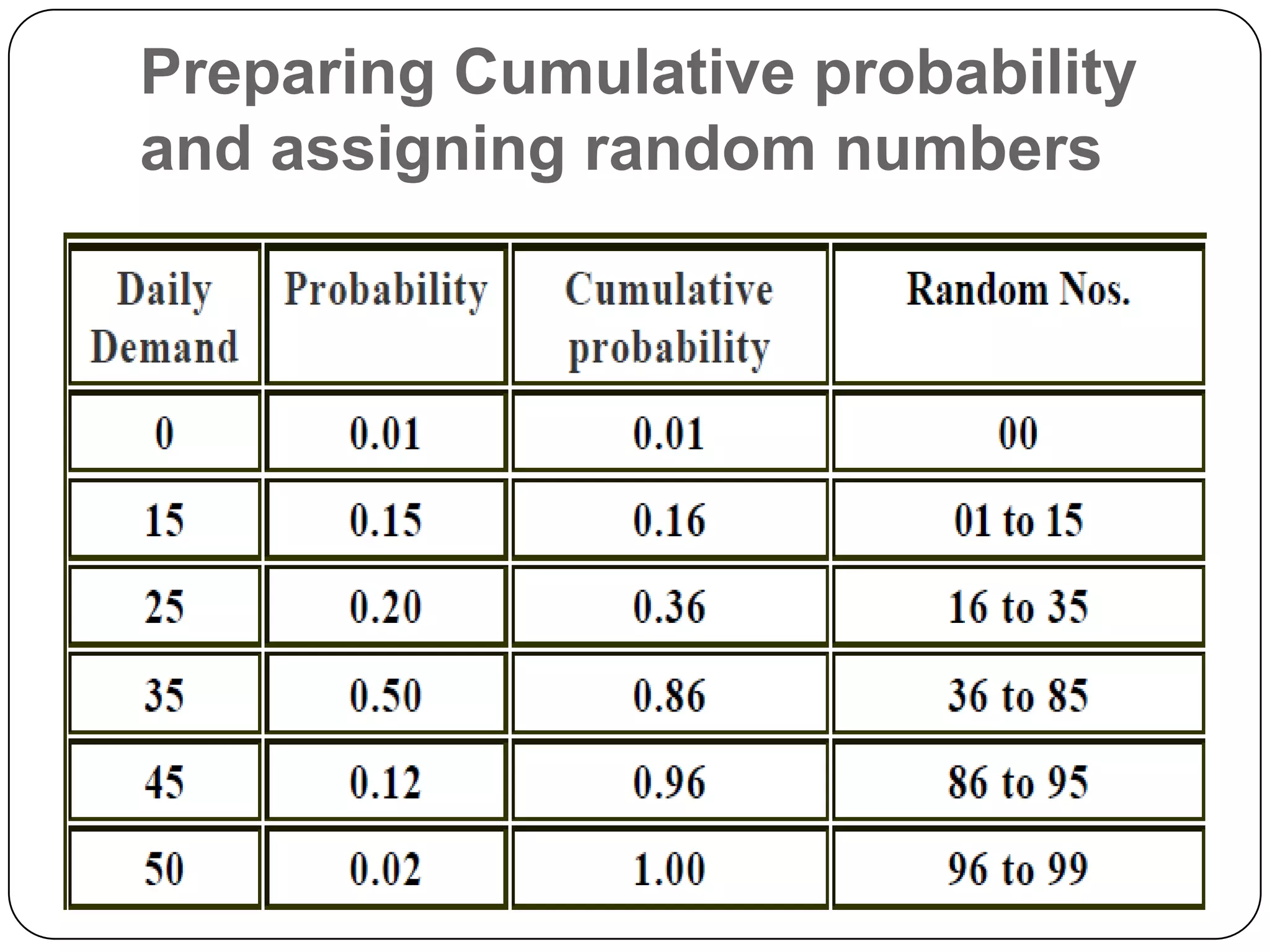 Preparing Cumulative probability and assigning random numbers

| Daily Demand | Probability | Cumulative probability | Random Nos. |
|---|---|---|---|
| 0 | 0.01 | 0.01 | 00 |
| 15 | 0.15 | 0.16 | 01 to 15 |
| 25 | 0.20 | 0.36 | 16 to 35 |
| 35 | 0.50 | 0.86 | 36 to 85 |
| 45 | 0.12 | 0.96 | 86 to 95 |
| 50 | 0.02 | 1.00 | 96 to 99 |